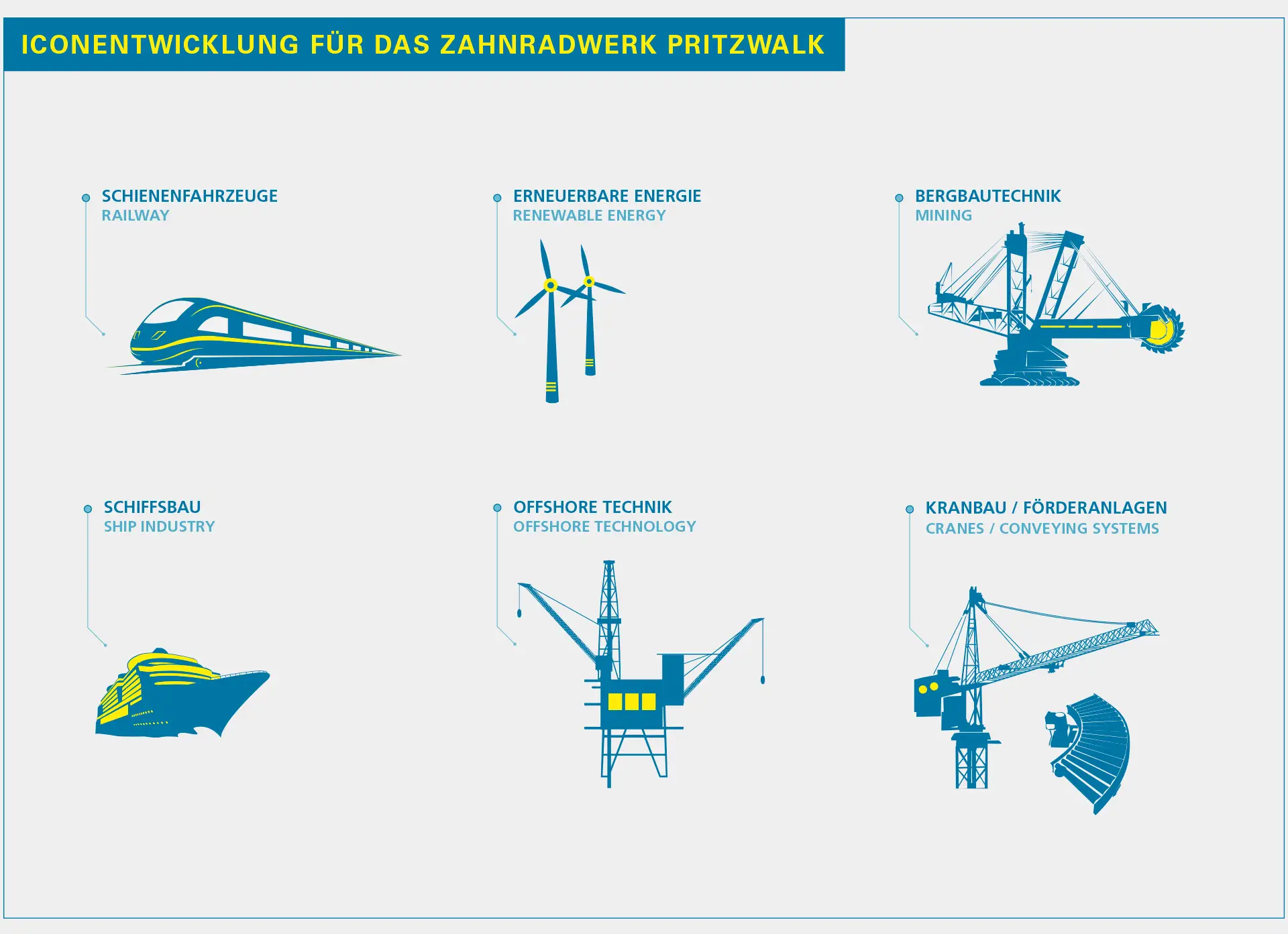 ICONENTWICKLUNG FÜR DAS ZAHNRADWERK PRITZWALK

SCHIENENFAHRZEUGE
RAILWAY

ERNEUERBARE ENERGIE
RENEWABLE ENERGY

BERGBAUTECHNIK
MINING

SCHIFFSBAU
SHIP INDUSTRY

OFFSHORE TECHNIK
OFFSHORE TECHNOLOGY

KRANBAU / FÖRDERANLAGEN
CRANES / CONVEYING SYSTEMS